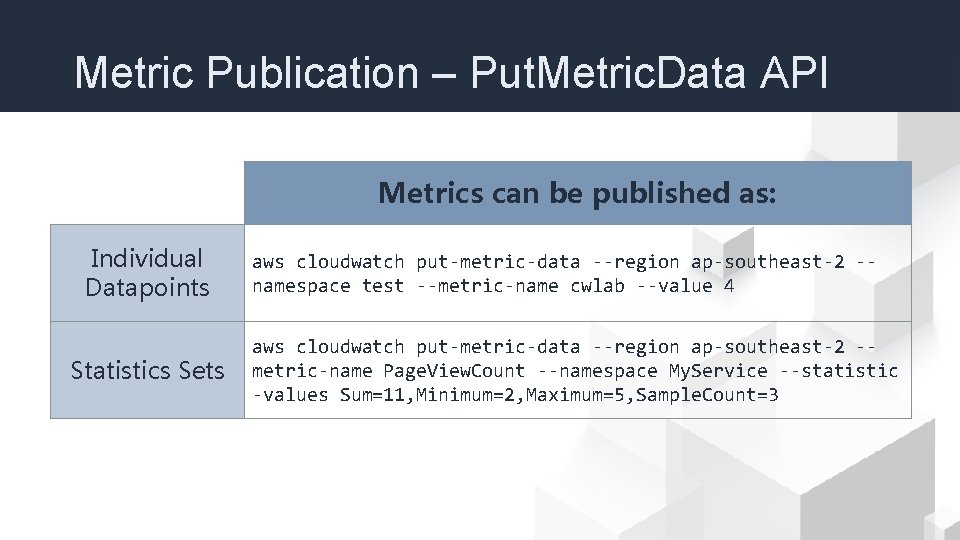 Metric Publication – PutMetricData API

| | Metrics can be published as: |
|---|---|
| Individual Datapoints | aws cloudwatch put-metric-data --region ap-southeast-2 --namespace test --metric-name cwlab --value 4 |
| Statistics Sets | aws cloudwatch put-metric-data --region ap-southeast-2 --metric-name PageViewCount --namespace MyService --statistic-values Sum=11,Minimum=2,Maximum=5,SampleCount=3 |